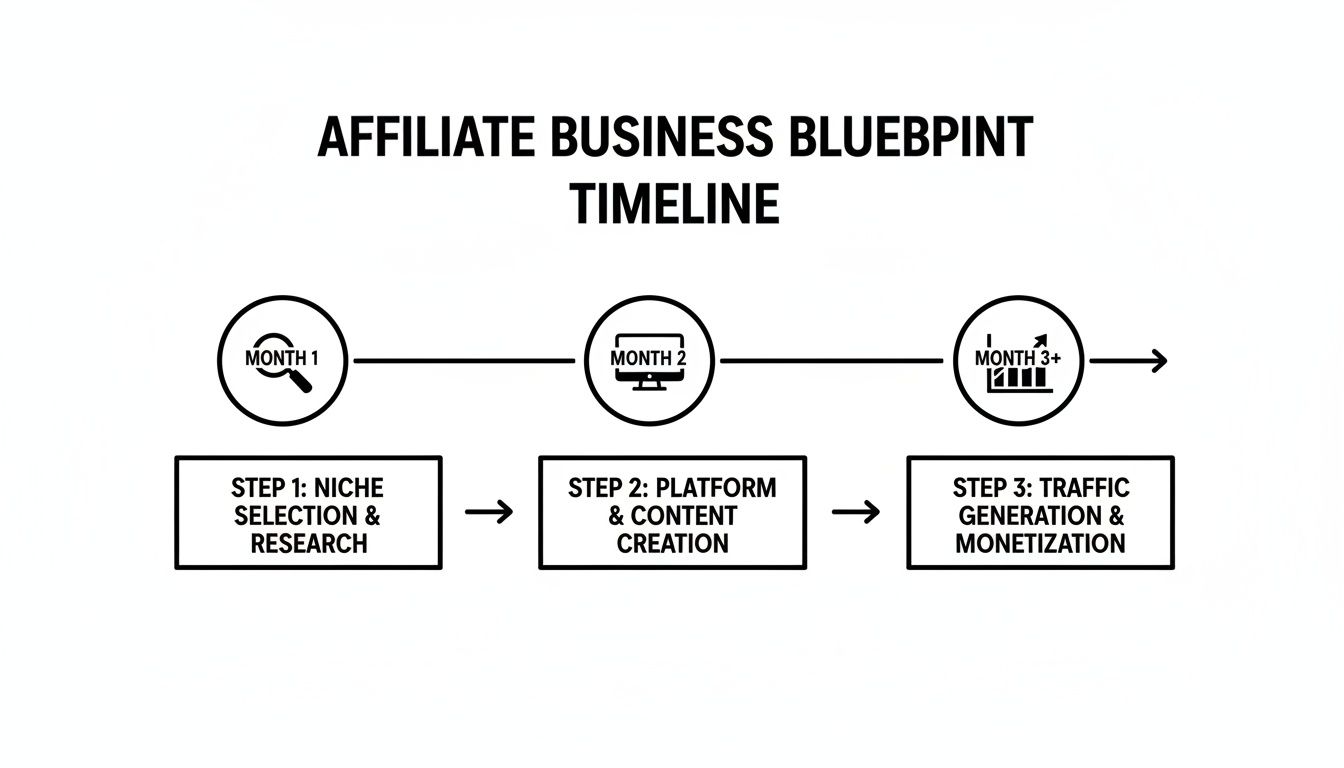 AFFILIATE BUSINESS BLUEBPINT TIMELINE

MONTH 1

MONTH 2

MONTH 3+

STEP 1: NICHE SELECTION & RESEARCH

STEP 2: PLATFORM & CONTENT CREATION

STEP 3: TRAFFIC GENERATION & MONETIZATION